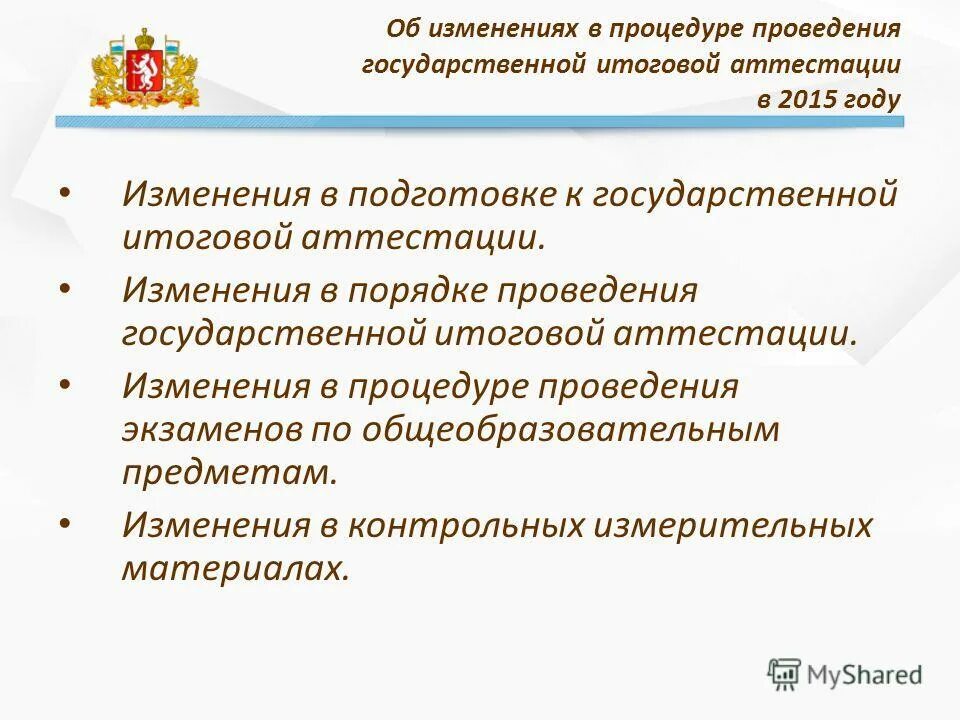 Об изменениях в процедуре проведения государственной итоговой аттестации в 2015 году

• Изменения в подготовке к государственной итоговой аттестации.
• Изменения в порядке проведения государственной итоговой аттестации.
• Изменения в процедуре проведения экзаменов по общеобразовательным предметам.
• Изменения в контрольных измерительных материалах.

MyShared